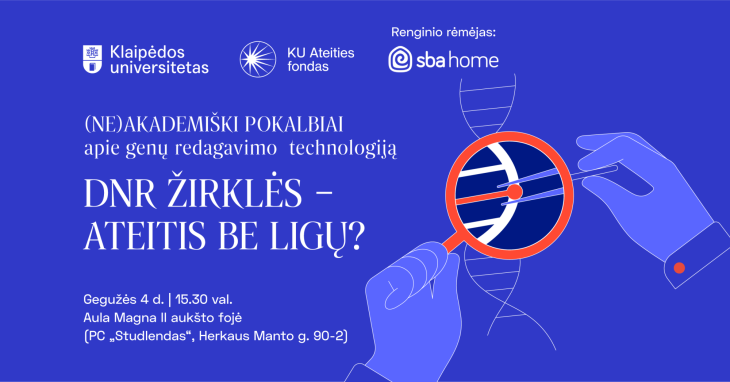 Klaipėdos universitetas

KU Ateities fondas

Renginio rėmėjas:

sba home

(NE)AKADEMIŠKI POKALBIAI apie genų redagavimo technologiją

DNR ŽIRKLĖS – ATEITIS BE LIGŲ?

Gegužės 4 d. | 15.30 val.
Aula Magna II aukšto fojė
(PC „Studlendas“, Herkaus Manto g. 90-2)